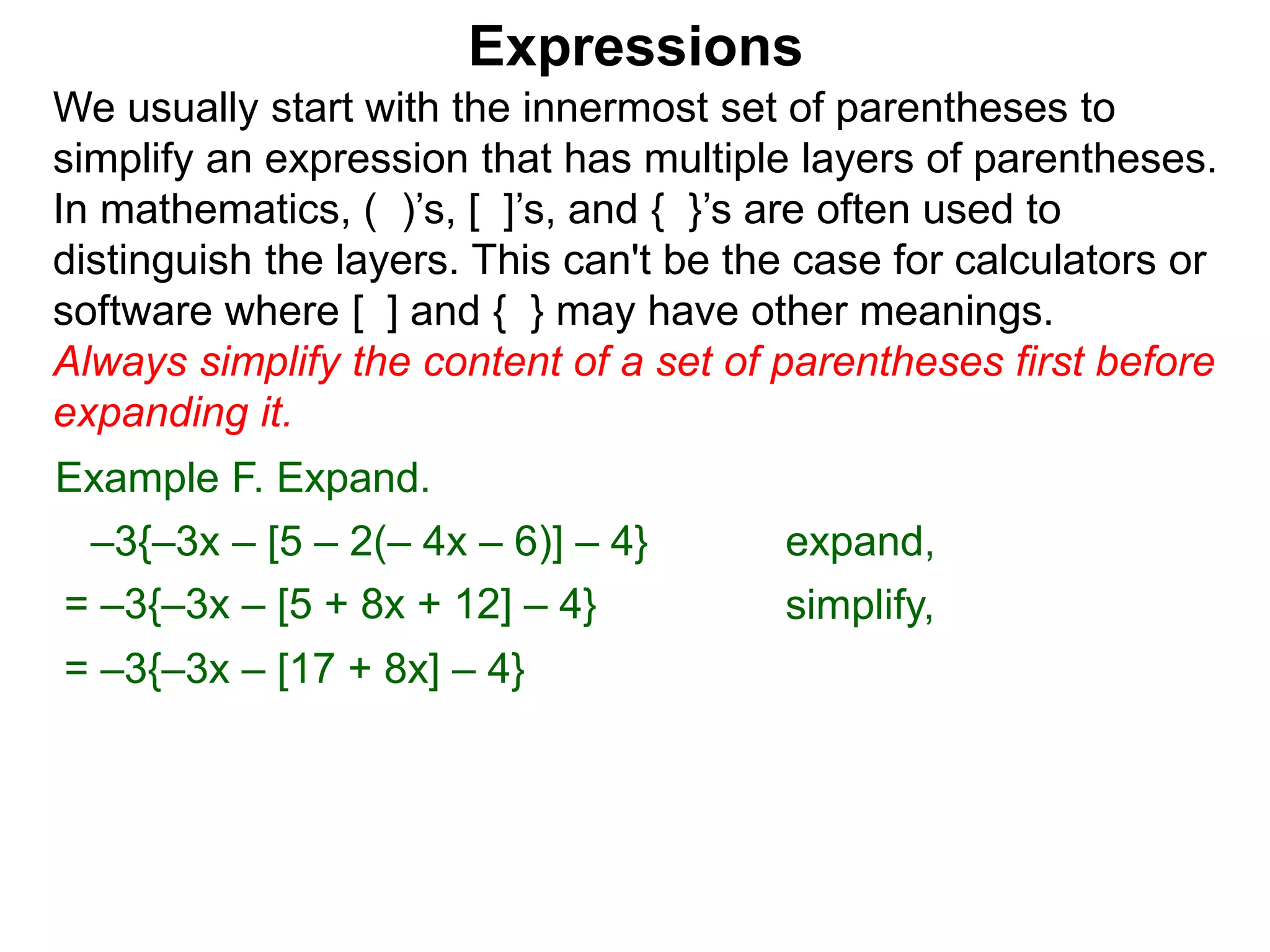 Expressions

We usually start with the innermost set of parentheses to simplify an expression that has multiple layers of parentheses. In mathematics, ( )’s, [ ]’s, and { }’s are often used to distinguish the layers. This can't be the case for calculators or software where [ ] and { } may have other meanings.

Always simplify the content of a set of parentheses first before expanding it.

Example F. Expand.

$–3\{–3x – [5 – 2(– 4x – 6)] – 4\}$ expand,

$= –3\{–3x – [5 + 8x + 12] – 4\}$ simplify,

$= –3\{–3x – [17 + 8x] – 4\}$